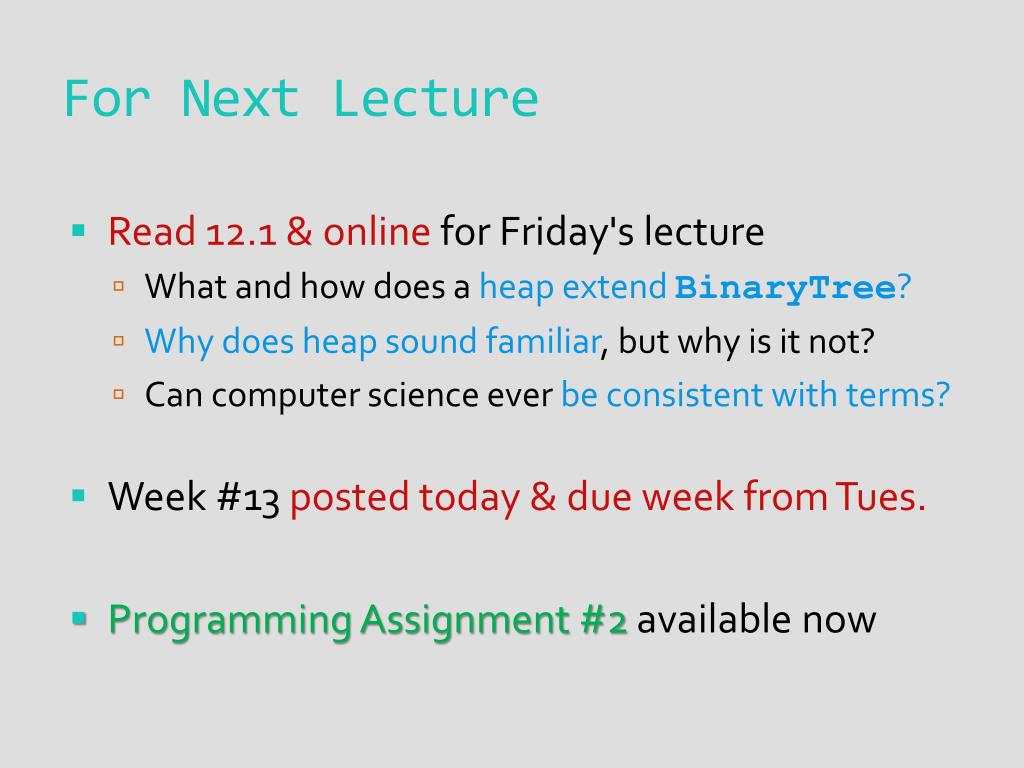 For Next Lecture

Read 12.1 & online for Friday's lecture

What and how does a heap extend BinaryTree?

Why does heap sound familiar, but why is it not?

Can computer science ever be consistent with terms?

Week #13 posted today & due week from Tues.

Programming Assignment #2 available now